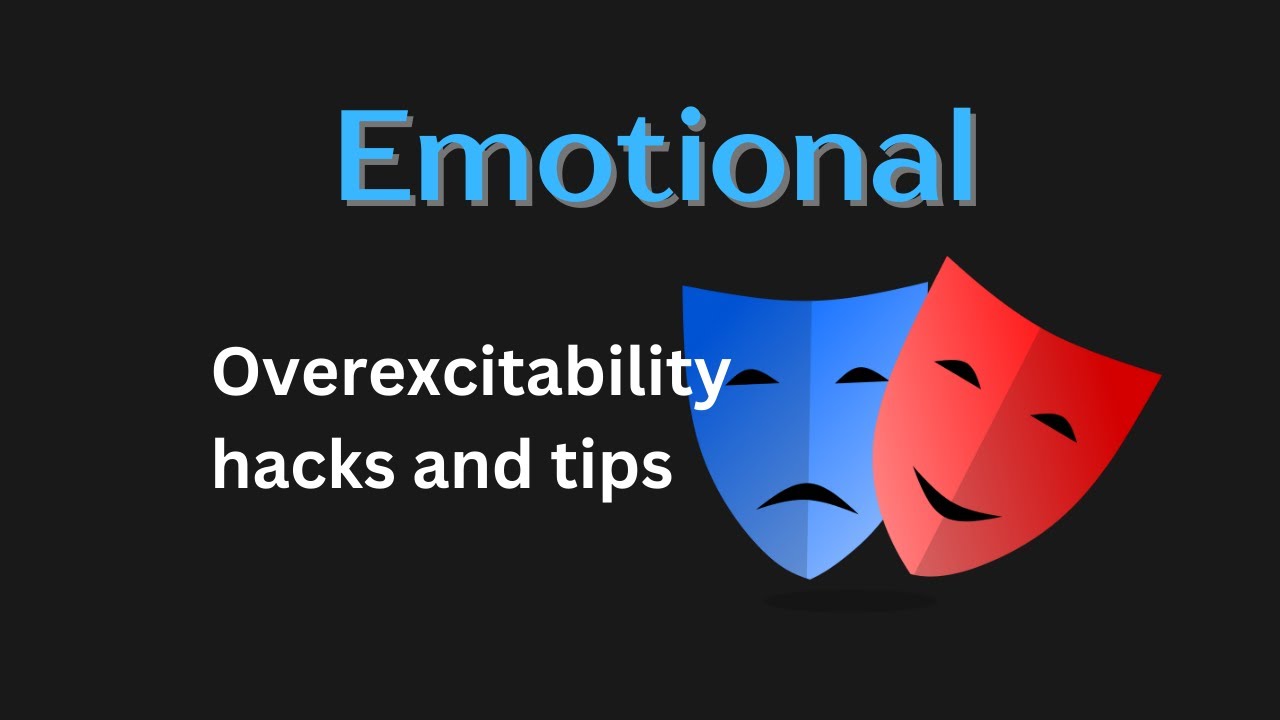 Emotional

Overexcitability hacks and tips